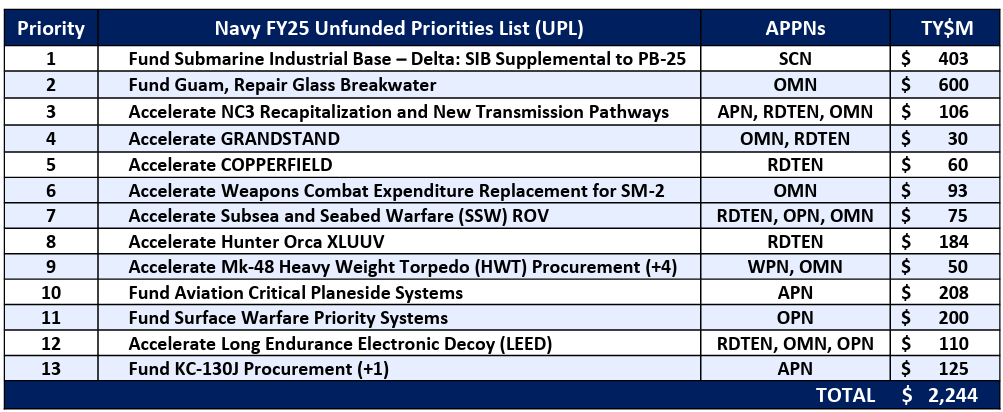 | Priority | Navy FY25 Unfunded Priorities List (UPL) | APPNs | TY$M |
|---|---|---|---|
| 1 | Fund Submarine Industrial Base – Delta: SIB Supplemental to PB-25 | SCN | $ 403 |
| 2 | Fund Guam, Repair Glass Breakwater | OMN | $ 600 |
| 3 | Accelerate NC3 Recapitalization and New Transmission Pathways | APN, RDTEN, OMN | $ 106 |
| 4 | Accelerate GRANDSTAND | OMN, RDTEN | $ 30 |
| 5 | Accelerate COPPERFIELD | RDTEN | $ 60 |
| 6 | Accelerate Weapons Combat Expenditure Replacement for SM-2 | OMN | $ 93 |
| 7 | Accelerate Subsea and Seabed Warfare (SSW) ROV | RDTEN, OPN, OMN | $ 75 |
| 8 | Accelerate Hunter Orca XLUUV | RDTEN | $ 184 |
| 9 | Accelerate Mk-48 Heavy Weight Torpedo (HWT) Procurement (+4) | WPN, OMN | $ 50 |
| 10 | Fund Aviation Critical Planeside Systems | APN | $ 208 |
| 11 | Fund Surface Warfare Priority Systems | OPN | $ 200 |
| 12 | Accelerate Long Endurance Electronic Decoy (LEED) | RDTEN, OMN, OPN | $ 110 |
| 13 | Fund KC-130J Procurement (+1) | APN | $ 125 |
| | | TOTAL | $ 2,244 |